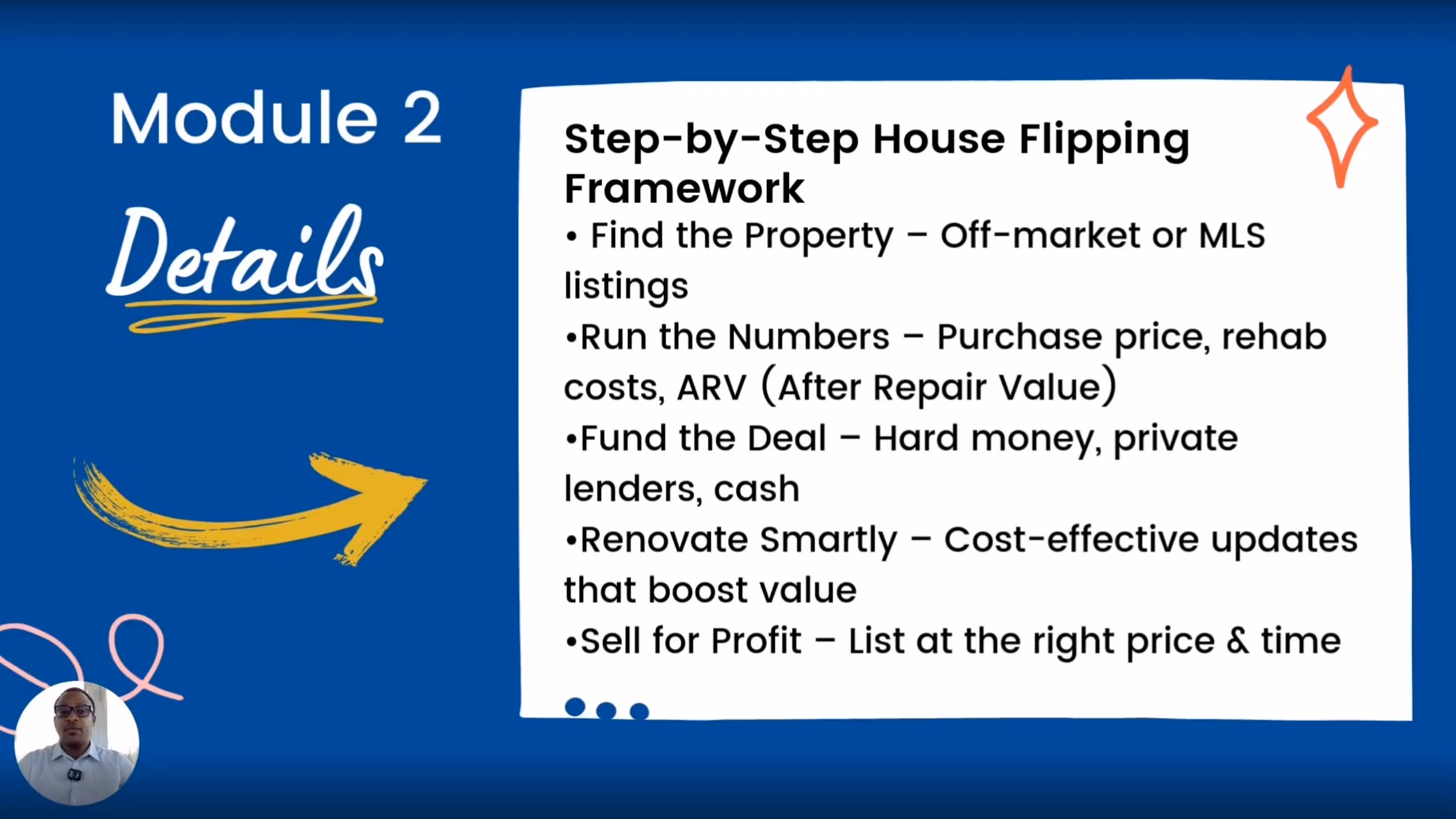 Module 2

Details

Step-by-Step House Flipping Framework

• Find the Property – Off-market or MLS listings

•Run the Numbers – Purchase price, rehab costs, ARV (After Repair Value)

•Fund the Deal – Hard money, private lenders, cash

•Renovate Smartly – Cost-effective updates that boost value

•Sell for Profit – List at the right price & time